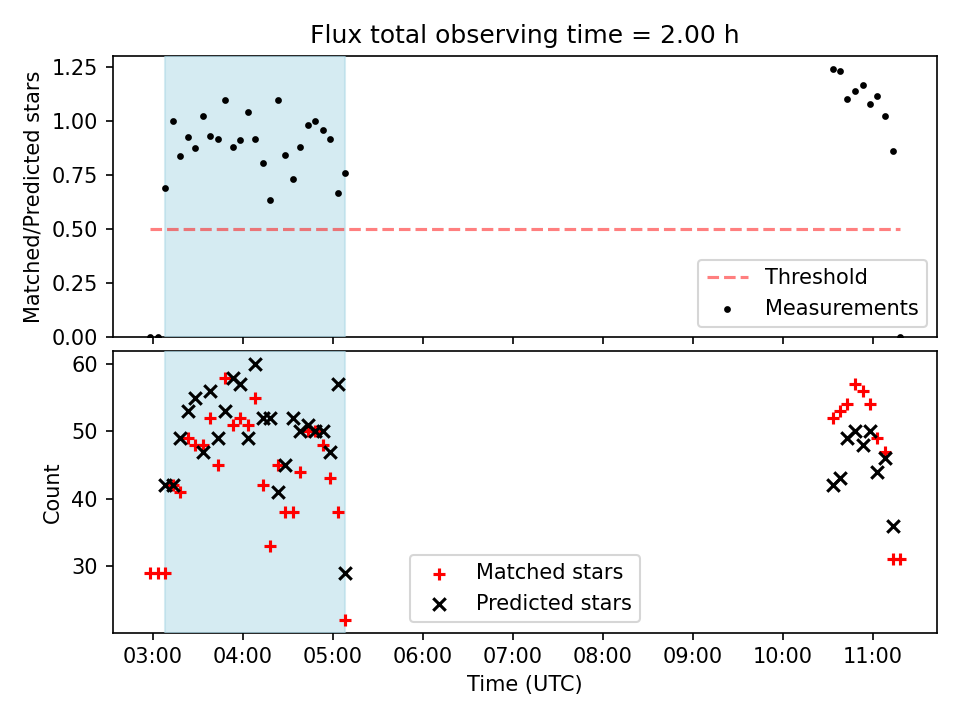 Flux total observing time = 2.00 h

Matched/Predicted stars

1.25
1.00
0.75
0.50
0.25
0.00

Threshold
Measurements

Count

60
50
40
30

Matched stars
Predicted stars

03:00 04:00 05:00 06:00 07:00 08:00 09:00 10:00 11:00

Time (UTC)